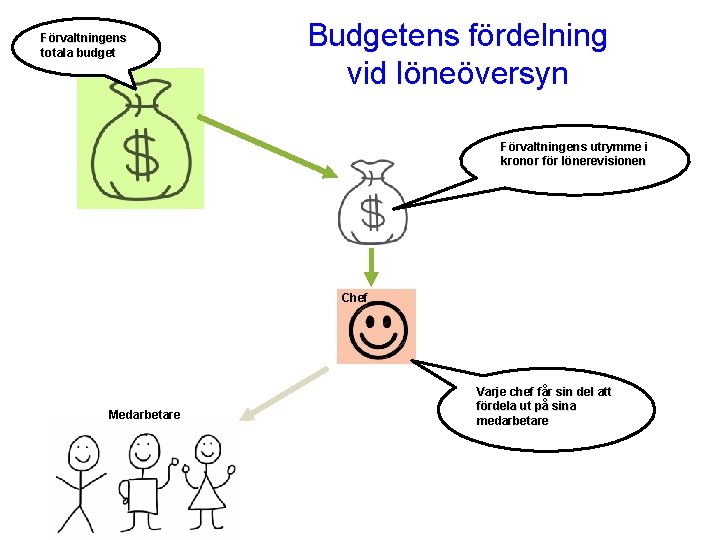 Förvaltningens totala budget

Budgetens fördelning vid löneöversyn

$

Förvaltningens utrymme i kronor för lönerevisionen

$

Chef

Varje chef får sin del att fördela ut på sina medarbetare

Medarbetare